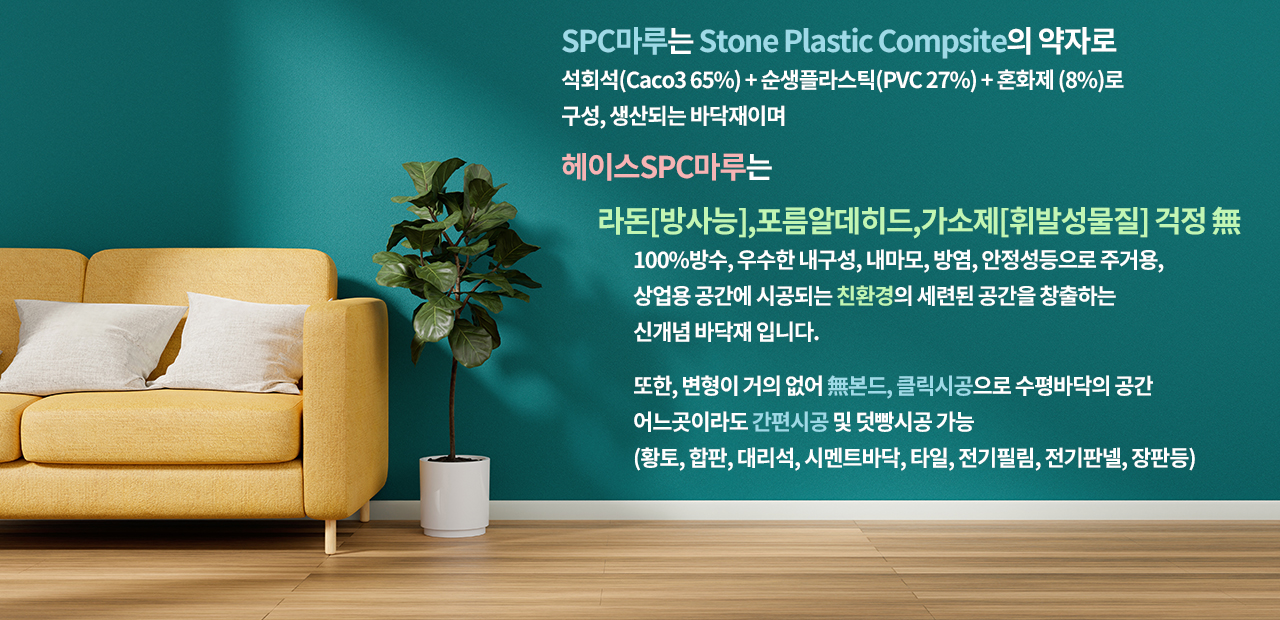 SPC마루는 Stone Plastic Compsite의 약자로
석회석(Caco3 65%) + 순생플라스틱(PVC 27%) + 혼화제 (8%)로 구성, 생산되는 바닥재이며

헤이스SPC마루는

라돈[방사능],포름알데히드,가소제[휘발성물질] 걱정 無
100%방수, 우수한 내구성, 내마모, 방염, 안정성등으로 주거용, 상업용 공간에 시공되는 친환경의 세련된 공간을 창출하는 신개념 바닥재 입니다.

또한, 변형이 거의 없어 無본드, 클릭시공으로 수평바닥의 공간 어느곳이라도 간편시공 및 덧빵시공 가능
(황토, 합판, 대리석, 시멘트바닥, 타일, 전기필림, 전기판넬, 장판등)